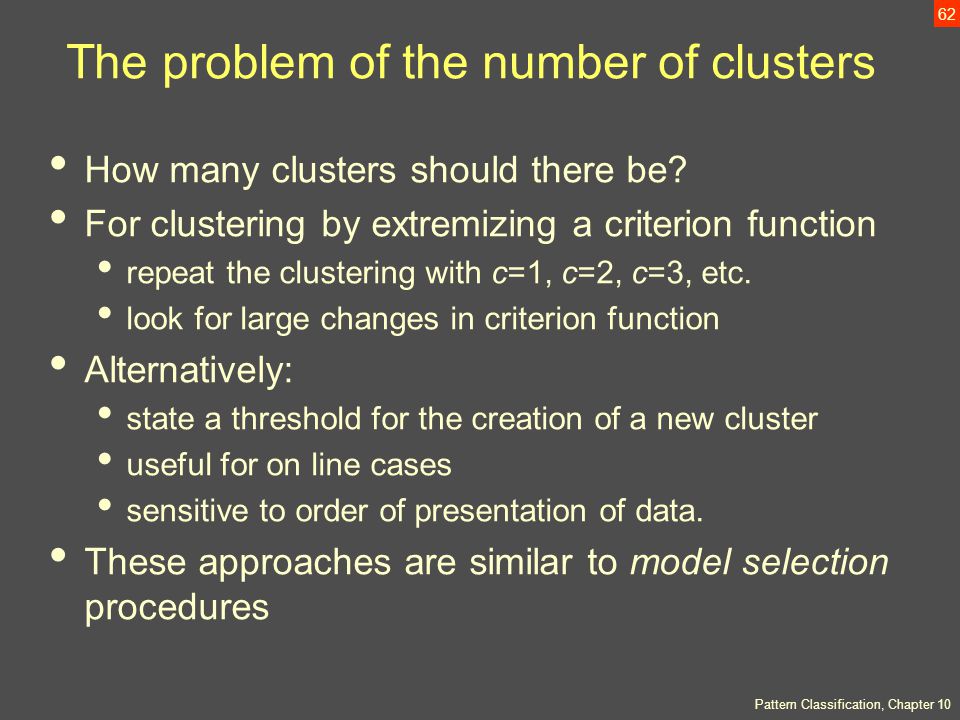 62

The problem of the number of clusters

• How many clusters should there be?
• For clustering by extremizing a criterion function
  • repeat the clustering with $c$=1, $c$=2, $c$=3, etc.
  • look for large changes in criterion function
• Alternatively:
  • state a threshold for the creation of a new cluster
  • useful for on line cases
  • sensitive to order of presentation of data.
• These approaches are similar to model selection procedures

Pattern Classification, Chapter 10